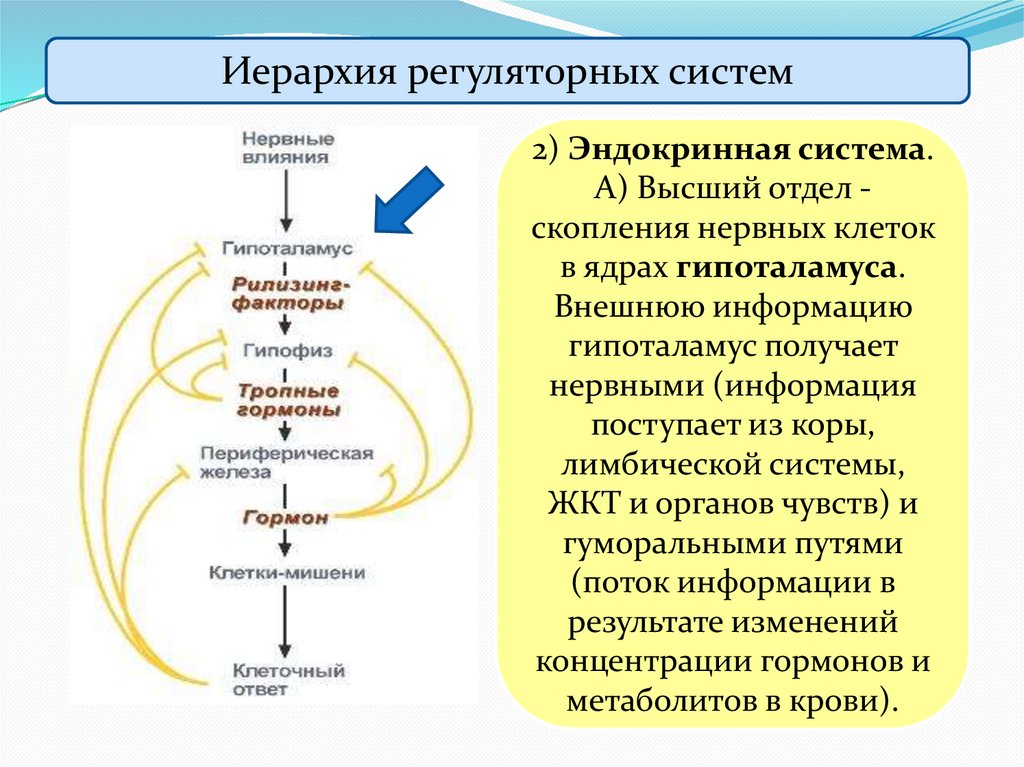 Иерархия регуляторных систем

Нервные влияния

Гипоталамус

Рилизинг-факторы

Гипофиз

Тропные гормоны

Периферическая железа

Гормон

Клетки-мишени

Клеточный ответ

2) Эндокринная система.
А) Высший отдел - скопления нервных клеток в ядрах гипоталамуса. Внешнюю информацию гипоталамус получает нервными (информация поступает из коры, лимбической системы, ЖКТ и органов чувств) и гуморальными путями (поток информации в результате изменений концентрации гормонов и метаболитов в крови).